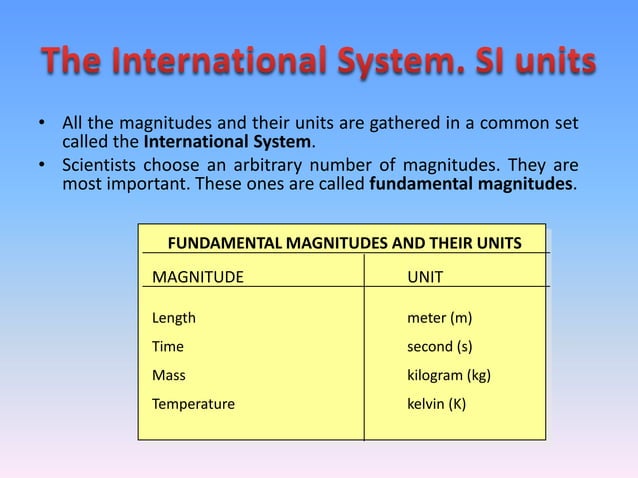 The International System. SI units

• All the magnitudes and their units are gathered in a common set called the International System.
• Scientists choose an arbitrary number of magnitudes. They are most important. These ones are called fundamental magnitudes.

FUNDAMENTAL MAGNITUDES AND THEIR UNITS

| MAGNITUDE | UNIT |
|---|---|
| Length | meter (m) |
| Time | second (s) |
| Mass | kilogram (kg) |
| Temperature | kelvin (K) |